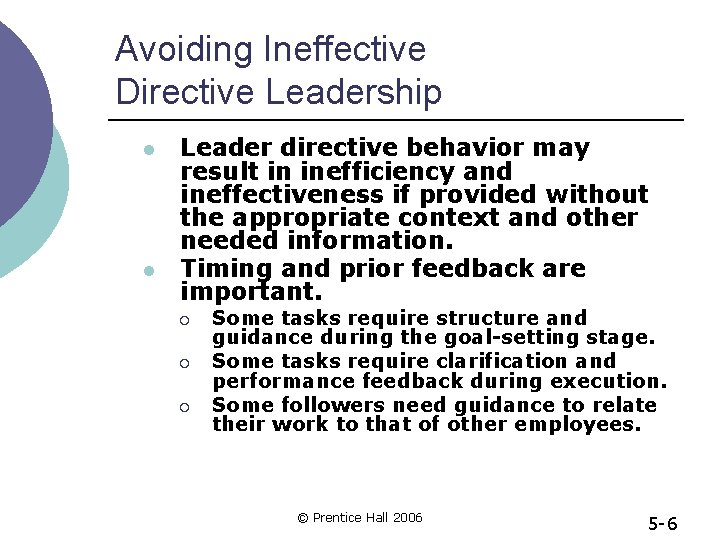 Avoiding Ineffective Directive Leadership

- Leader directive behavior may result in inefficiency and ineffectiveness if provided without the appropriate context and other needed information.
- Timing and prior feedback are important.
  - Some tasks require structure and guidance during the goal-setting stage.
  - Some tasks require clarification and performance feedback during execution.
  - Some followers need guidance to relate their work to that of other employees.

© Prentice Hall 2006

5-6